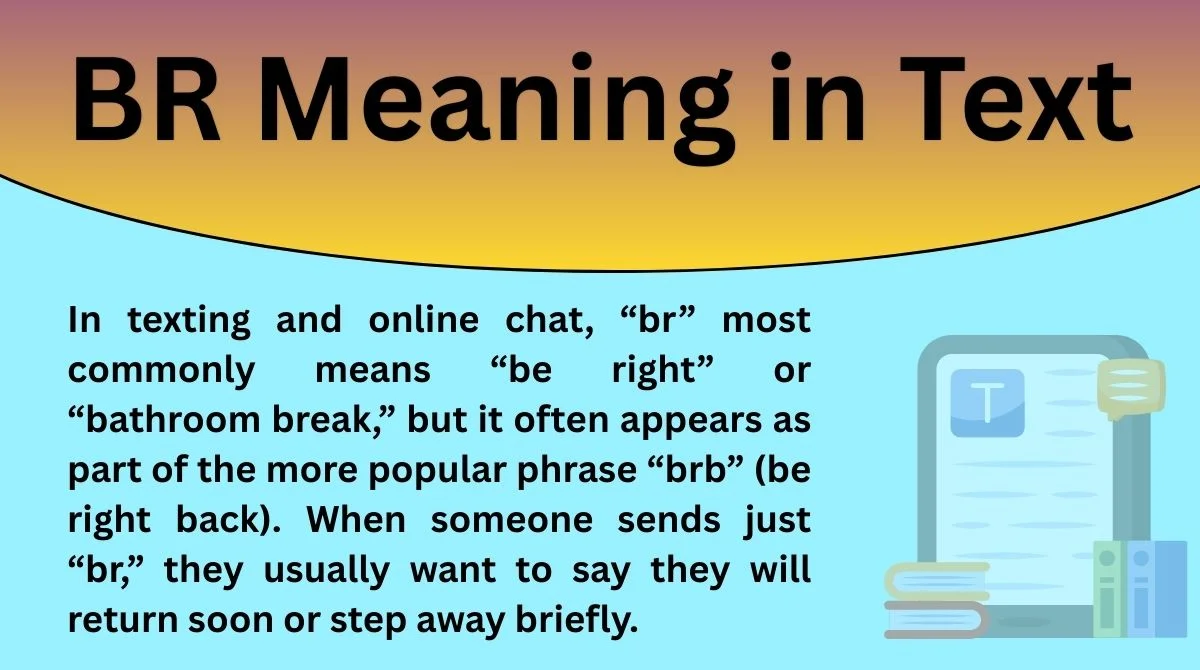 BR Meaning in Text

In texting and online chat, “br” most commonly means “be right” or “bathroom break,” but it often appears as part of the more popular phrase “brb” (be right back). When someone sends just “br,” they usually want to say they will return soon or step away briefly.

T